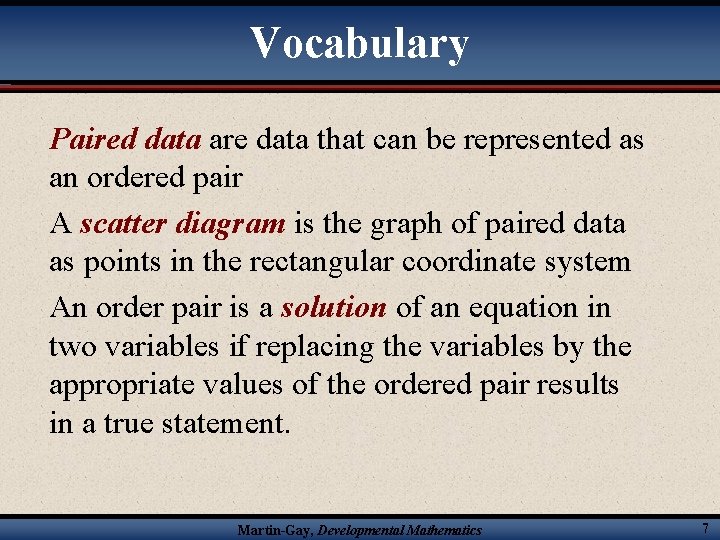 Vocabulary

Paired data are data that can be represented as an ordered pair

A scatter diagram is the graph of paired data as points in the rectangular coordinate system

An order pair is a solution of an equation in two variables if replacing the variables by the appropriate values of the ordered pair results in a true statement.

Martin-Gay, Developmental Mathematics

7